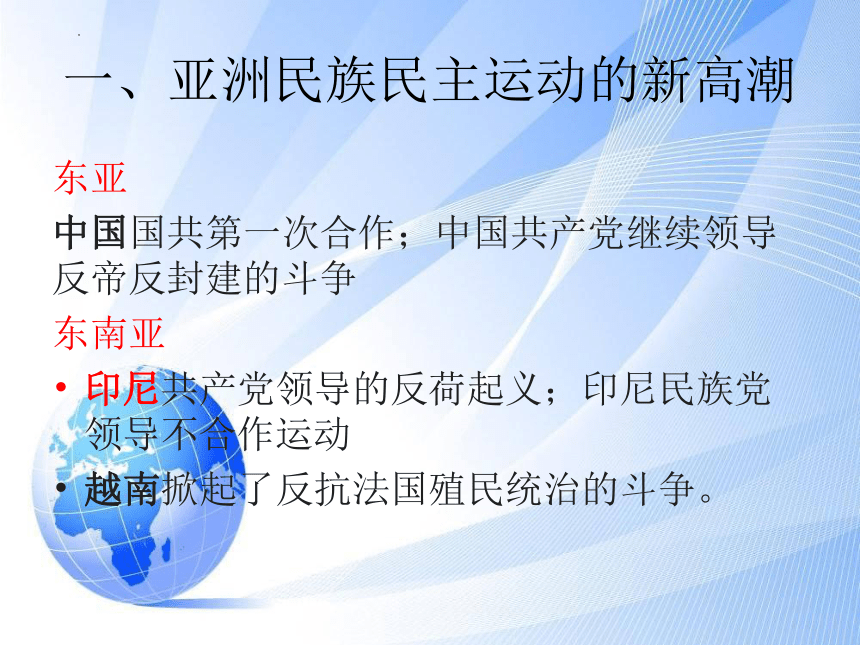 一、亚洲民族民主运动的新高潮

东亚

中国国共第一次合作；中国共产党继续领导反帝反封建的斗争

东南亚

• 印尼共产党领导的反荷起义；印尼民族党领导不合作运动

• 越南掀起了反抗法国殖民统治的斗争。